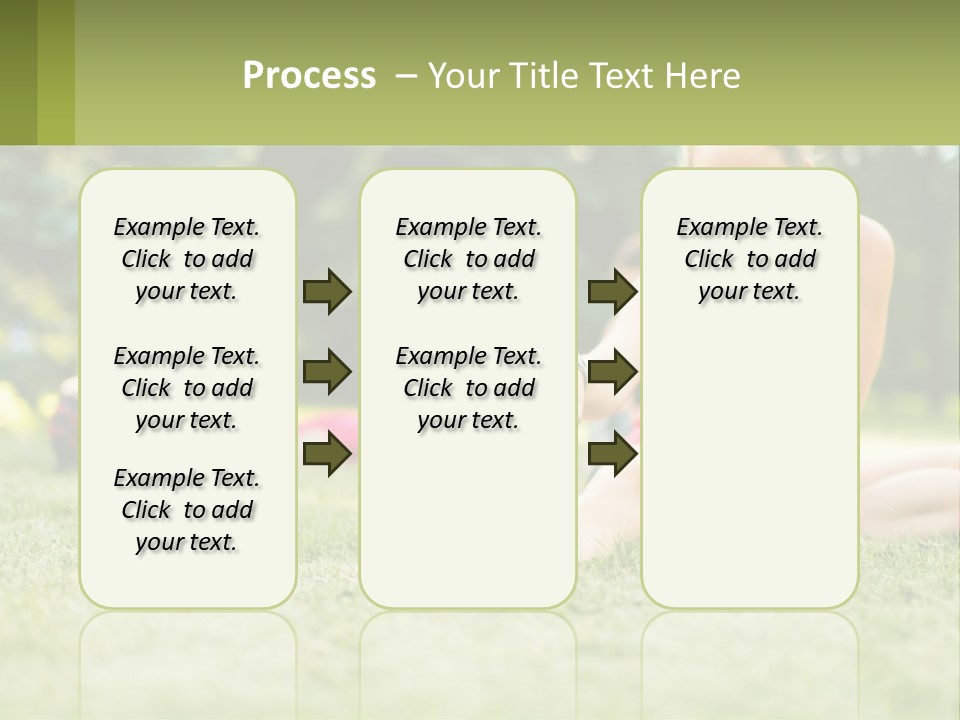 Process – Your Title Text Here

Example Text. Click to add your text.

Example Text. Click to add your text.

Example Text. Click to add your text.

Example Text. Click to add your text.

Example Text. Click to add your text.

Example Text. Click to add your text.